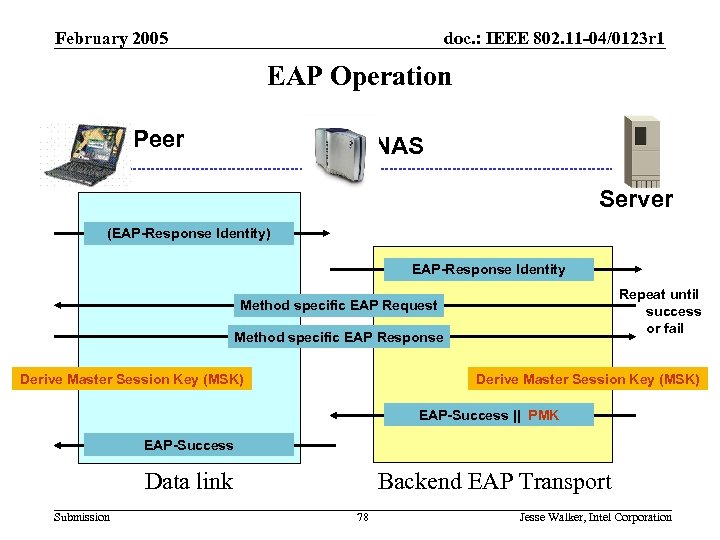 February 2005

doc.: IEEE 802.11-04/0123r1

EAP Operation

Peer

NAS

Server

(EAP-Response Identity)

EAP-Response Identity

Method specific EAP Request

Repeat until success or fail

Method specific EAP Response

Derive Master Session Key (MSK)

Derive Master Session Key (MSK)

EAP-Success || PMK

EAP-Success

Data link

Backend EAP Transport

Submission

78

Jesse Walker, Intel Corporation